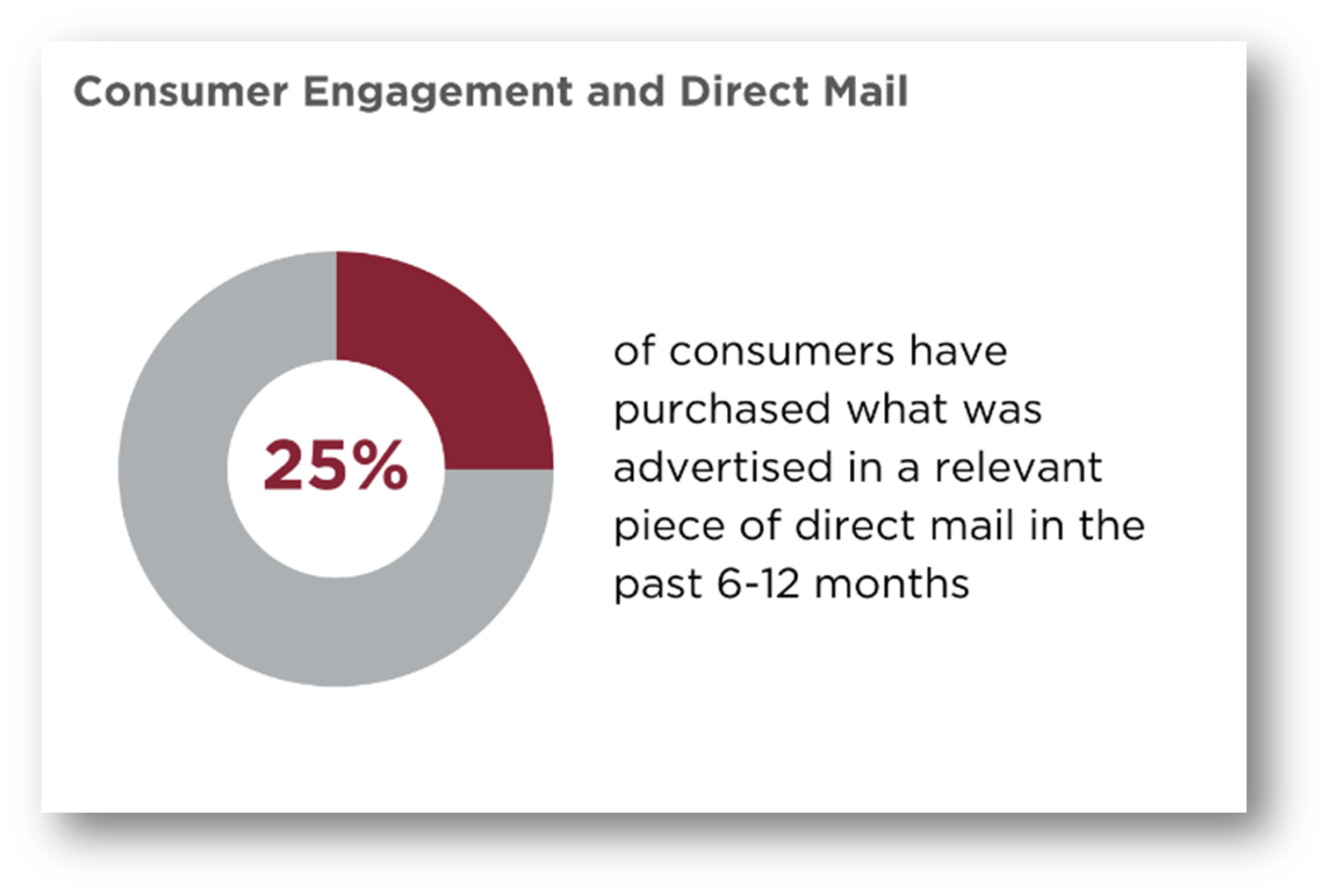 Consumer Engagement and Direct Mail

25%

of consumers have purchased what was advertised in a relevant piece of direct mail in the past 6-12 months